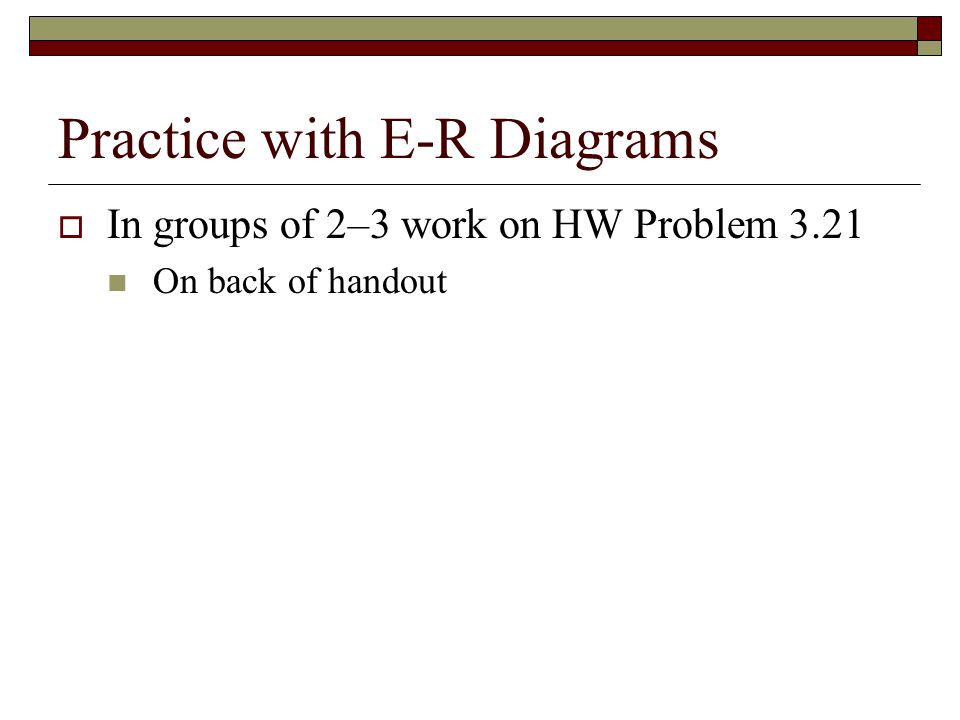 Practice with E-R Diagrams

In groups of 2–3 work on HW Problem 3.21

On back of handout